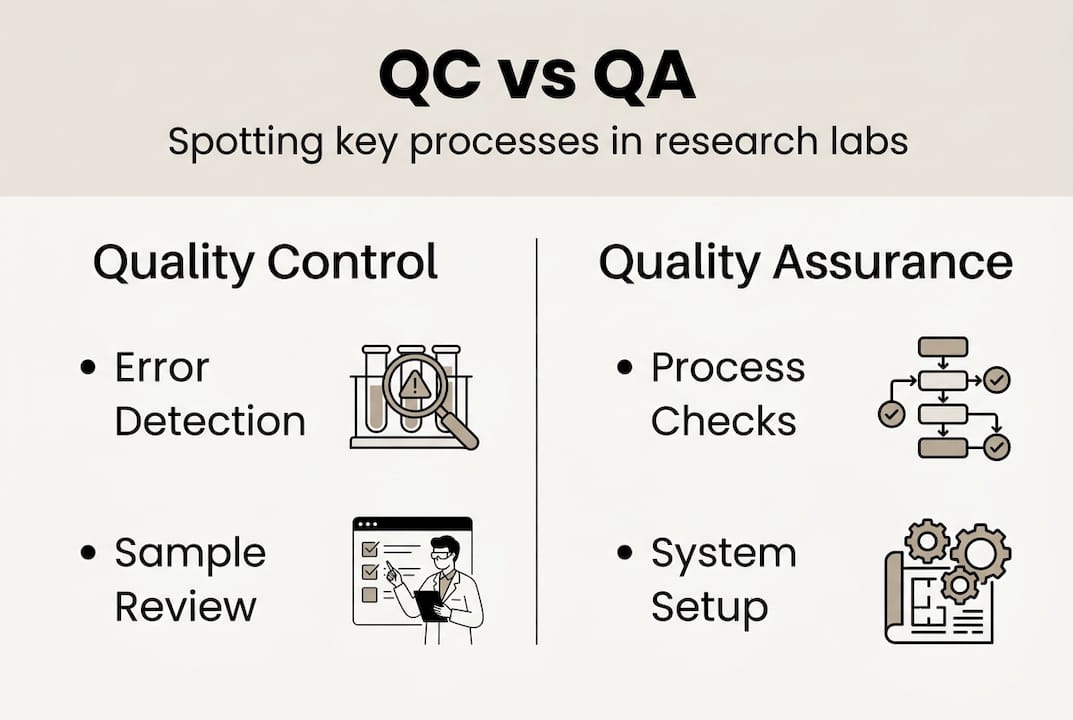 QC vs QA
Spotting key processes in research labs

Quality Control

• Error Detection

• Sample Review

Quality Assurance

• Process Checks

• System Setup